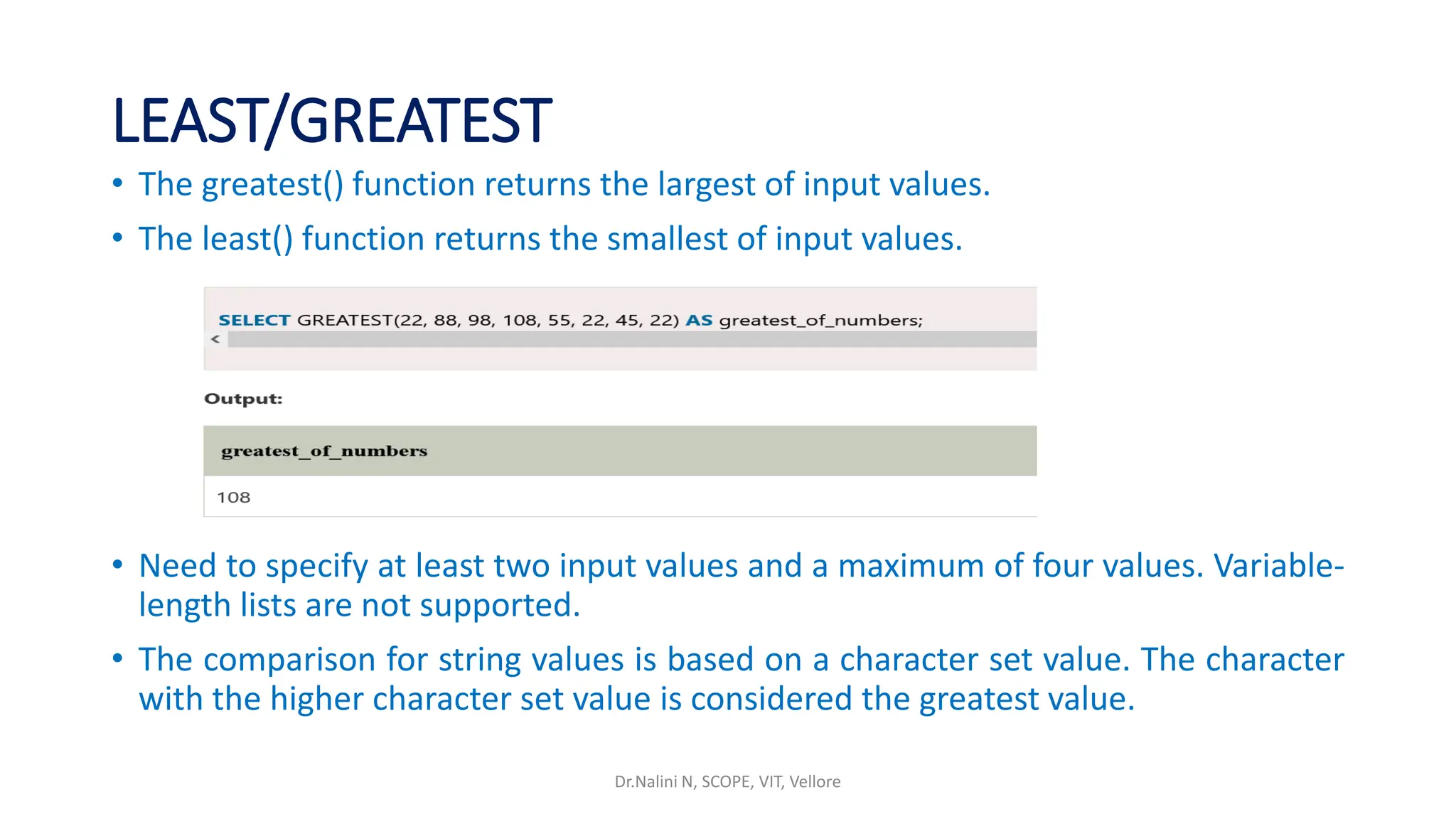 LEAST/GREATEST

• The greatest() function returns the largest of input values.

• The least() function returns the smallest of input values.

SELECT GREATEST(22, 88, 98, 108, 55, 22, 45, 22) AS greatest_of_numbers;

<

Output:

| greatest_of_numbers |
|---|
| 108 |

• Need to specify at least two input values and a maximum of four values. Variable-length lists are not supported.

• The comparison for string values is based on a character set value. The character with the higher character set value is considered the greatest value.

Dr.Nalini N, SCOPE, VIT, Vellore